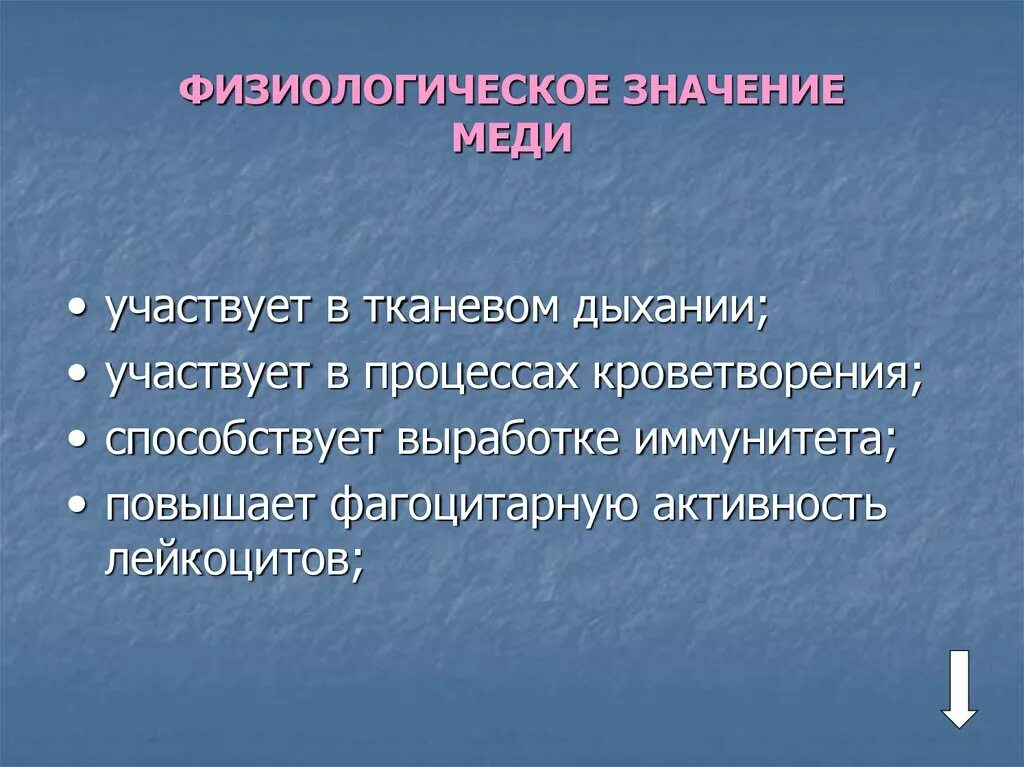 ФИЗИОЛОГИЧЕСКОЕ ЗНАЧЕНИЕ МЕДИ

• участвует в тканевом дыхании;
• участвует в процессах кроветворения;
• способствует выработке иммунитета;
• повышает фагоцитарную активность лейкоцитов;